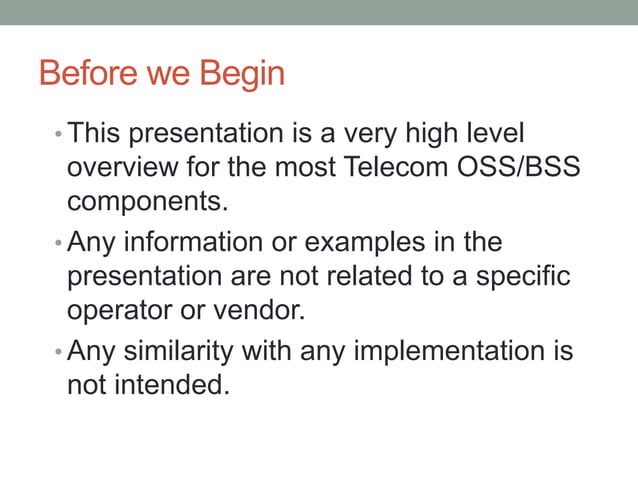 Before we Begin

• This presentation is a very high level overview for the most Telecom OSS/BSS components.

• Any information or examples in the presentation are not related to a specific operator or vendor.

• Any similarity with any implementation is not intended.